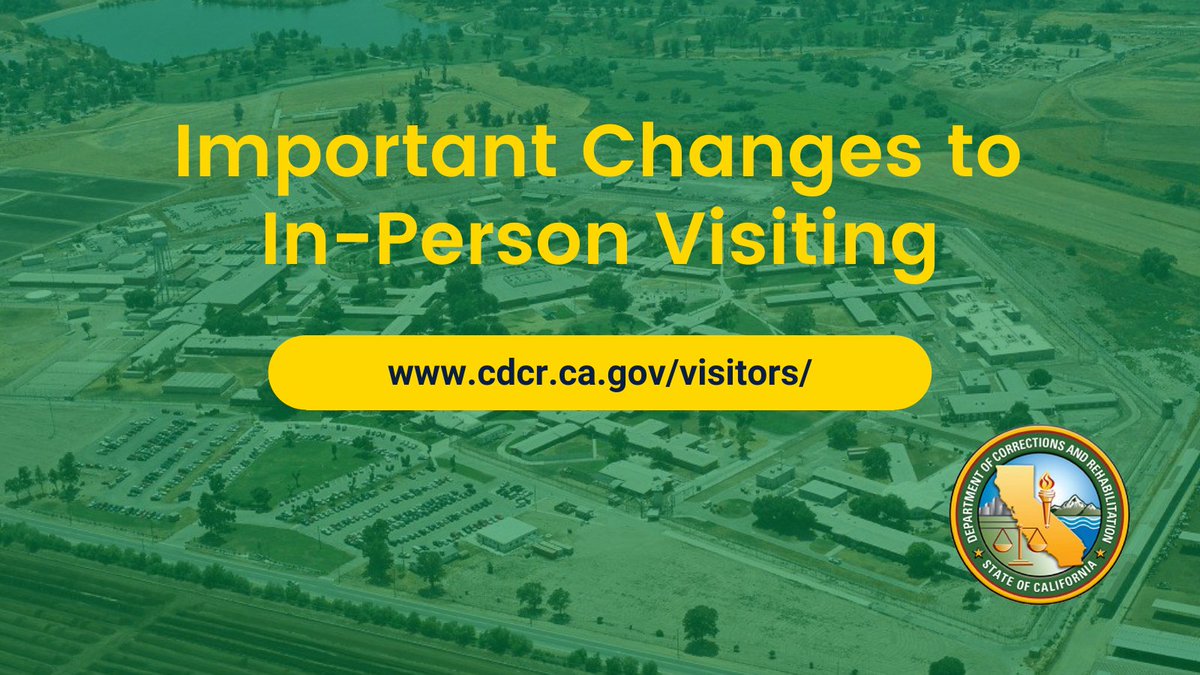 Important Changes to In-Person Visiting

www.cdcr.ca.gov/visitors/

DEPARTMENT OF CORRECTIONS AND REHABILITATION
STATE OF CALIFORNIA